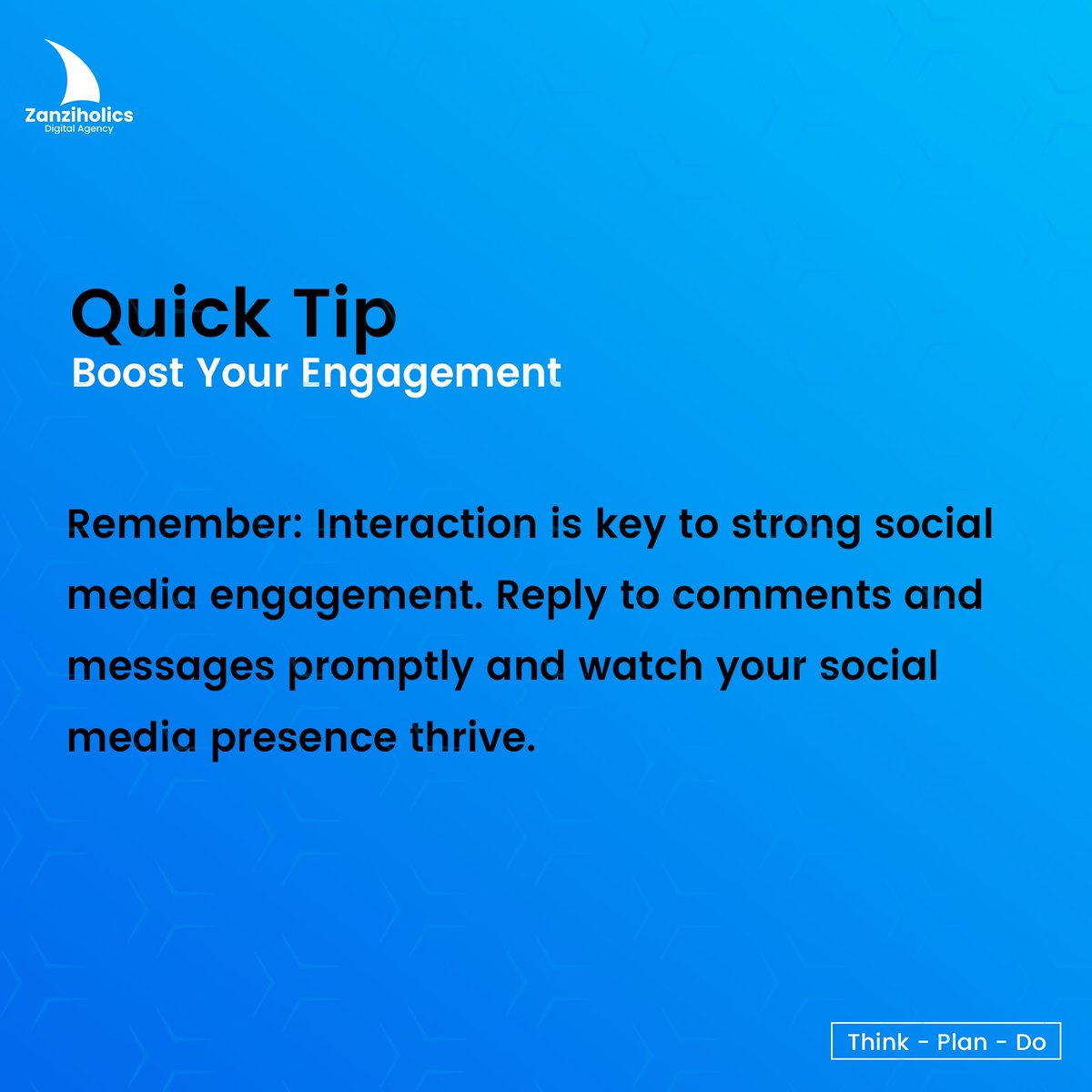 Zanziholics
Digital Agency

Quick Tip
Boost Your Engagement

Remember: Interaction is key to strong social media engagement. Reply to comments and messages promptly and watch your social media presence thrive.

Think - Plan - Do